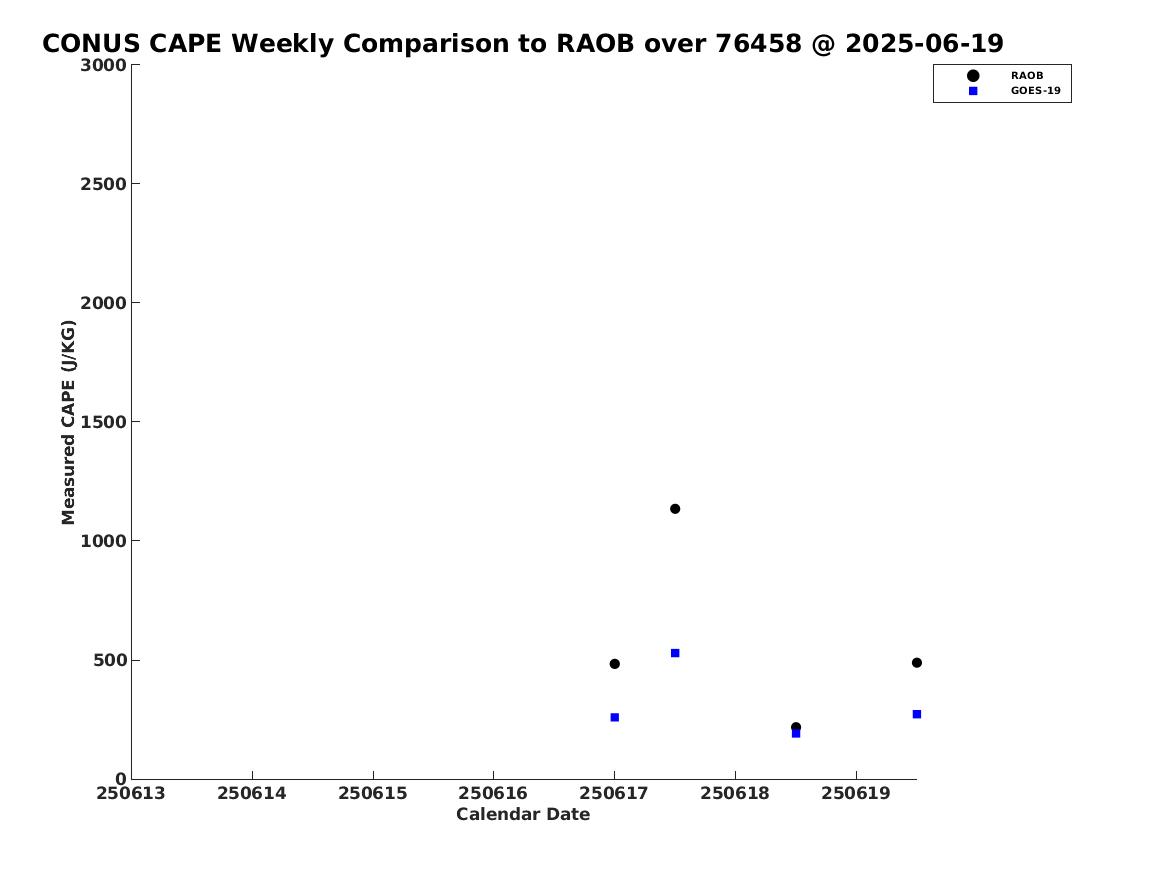 CONUS CAPE Weekly Comparison to RAOB over 76458 @ 2025-06-19

RAOB
GOES-19

Measured CAPE (J/KG)

3000
2500
2000
1500
1000
500
0

250613 250614 250615 250616 250617 250618 250619

Calendar Date